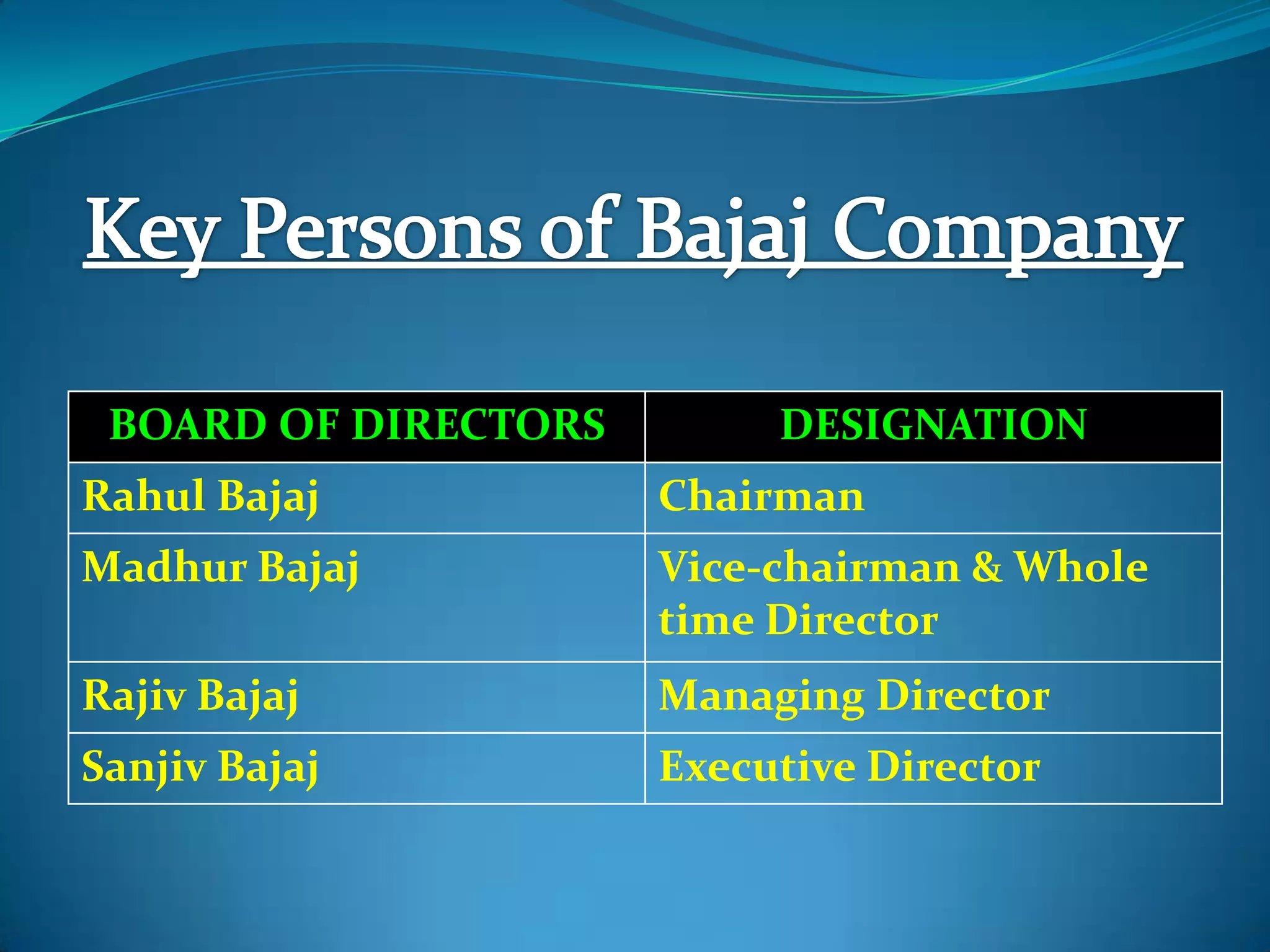 Key Persons of Bajaj Company

| BOARD OF DIRECTORS | DESIGNATION |
|---|---|
| Rahul Bajaj | Chairman |
| Madhur Bajaj | Vice-chairman & Whole time Director |
| Rajiv Bajaj | Managing Director |
| Sanjiv Bajaj | Executive Director |